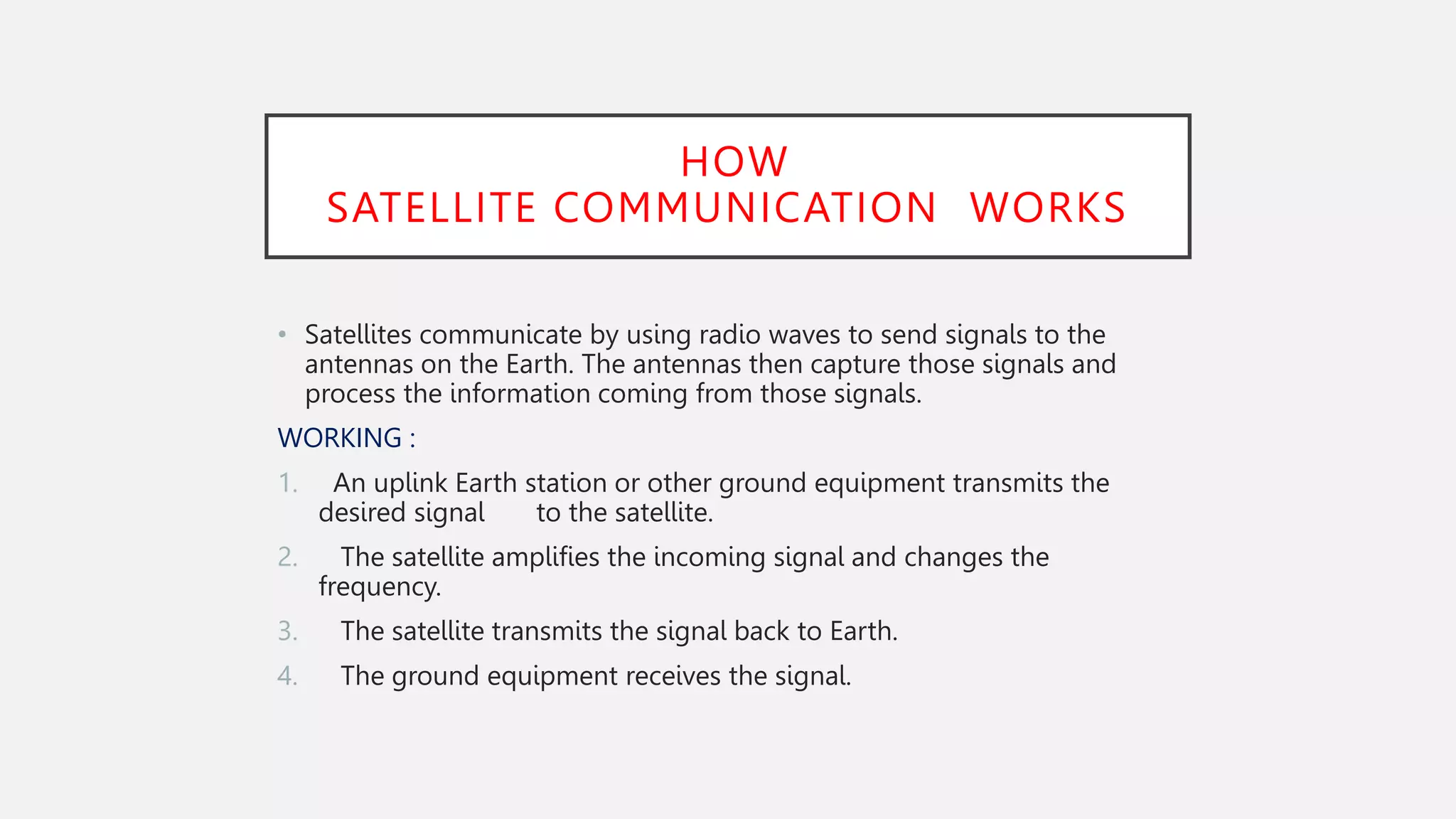 HOW
SATELLITE COMMUNICATION WORKS

• Satellites communicate by using radio waves to send signals to the antennas on the Earth. The antennas then capture those signals and process the information coming from those signals.

WORKING :

1. An uplink Earth station or other ground equipment transmits the desired signal to the satellite.

2. The satellite amplifies the incoming signal and changes the frequency.

3. The satellite transmits the signal back to Earth.

4. The ground equipment receives the signal.